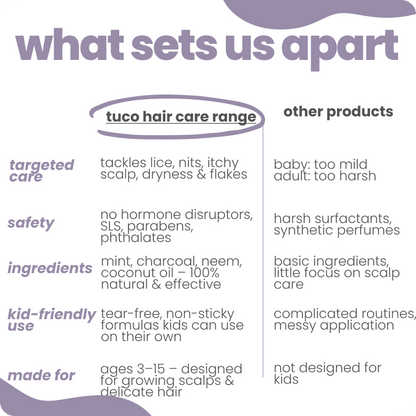 what sets us apart

| | tuco hair care range | other products |
|---|---|---|
| targeted care | tackles lice, nits, itchy scalp, dryness & flakes | baby: too mild adult: too harsh |
| safety | no hormone disruptors, SLS, parabens, phthalates | harsh surfactants, synthetic perfumes |
| ingredients | mint, charcoal, neem, coconut oil – 100% natural & effective | basic ingredients, little focus on scalp care |
| kid-friendly use | tear-free, non-sticky formulas kids can use on their own | complicated routines, messy application |
| made for | ages 3–15 – designed for growing scalps & delicate hair | not designed for kids |